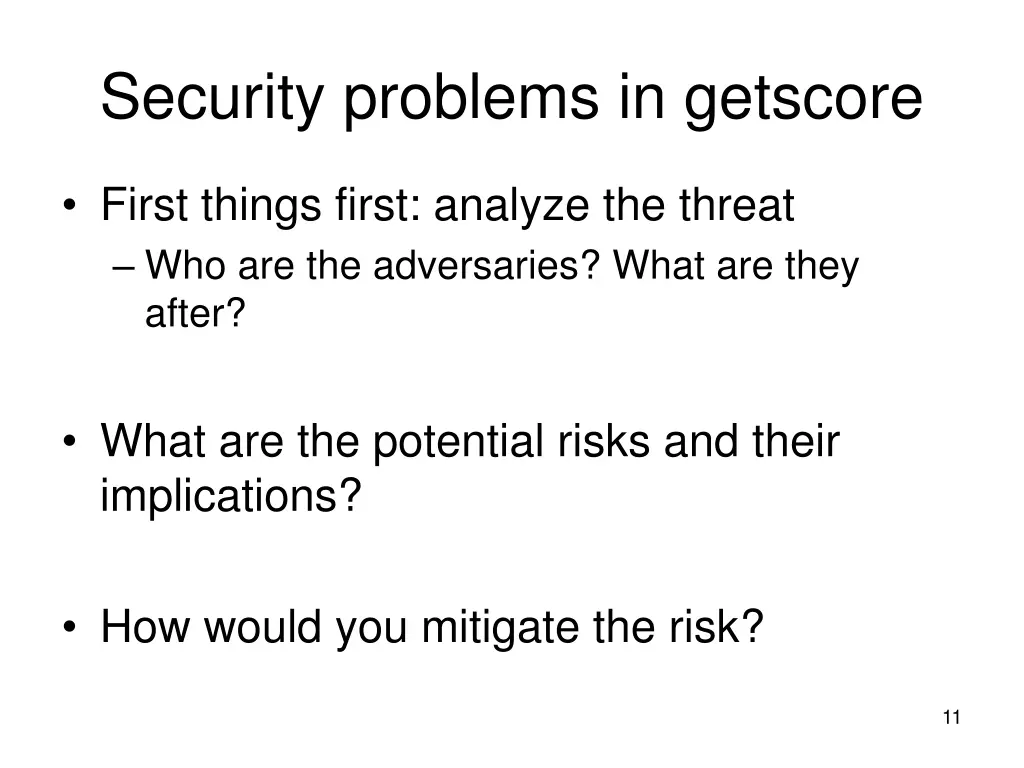 Security problems in getscore

• First things first: analyze the threat
 – Who are the adversaries? What are they after?

• What are the potential risks and their implications?

• How would you mitigate the risk?

11